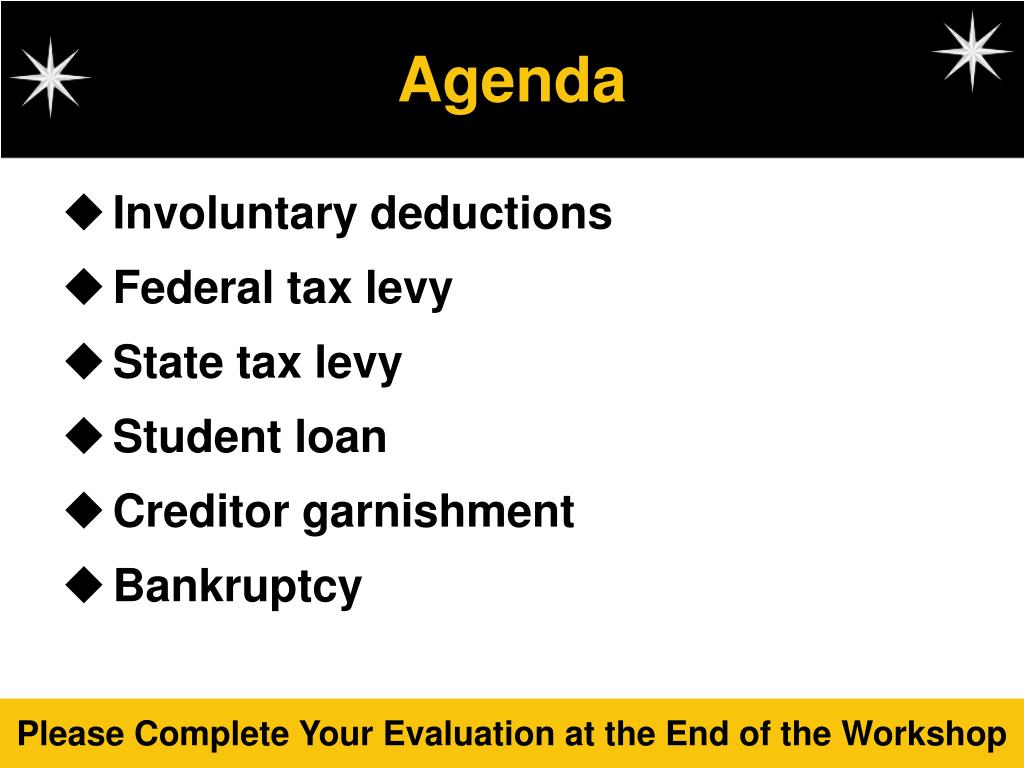 Agenda

◆ Involuntary deductions
◆ Federal tax levy
◆ State tax levy
◆ Student loan
◆ Creditor garnishment
◆ Bankruptcy

Please Complete Your Evaluation at the End of the Workshop